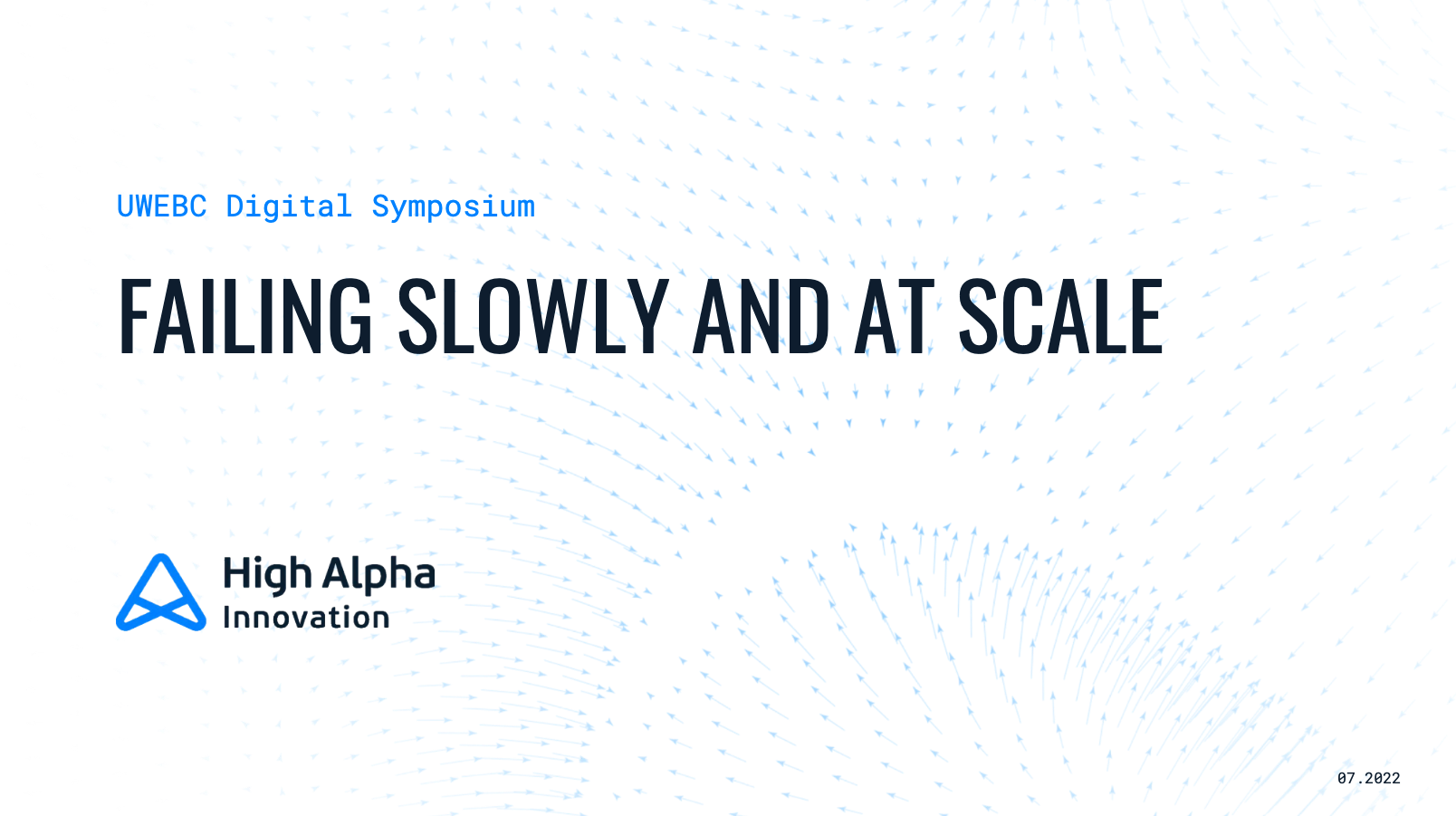 UWEBC Digital Symposium

FAILING SLOWLY AND AT SCALE

High Alpha
Innovation

07.2022